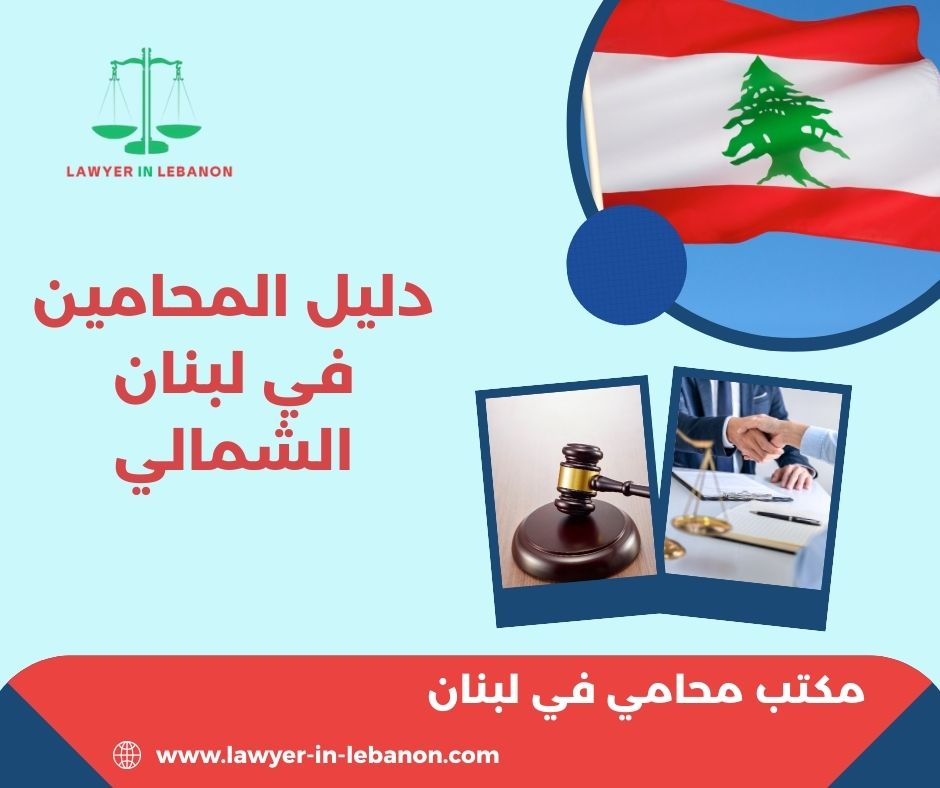 LAWYER IN LEBANON

دليل المحامين
في لبنان
الشمالي

مكتب محامي في لبنان

www.lawyer-in-lebanon.com